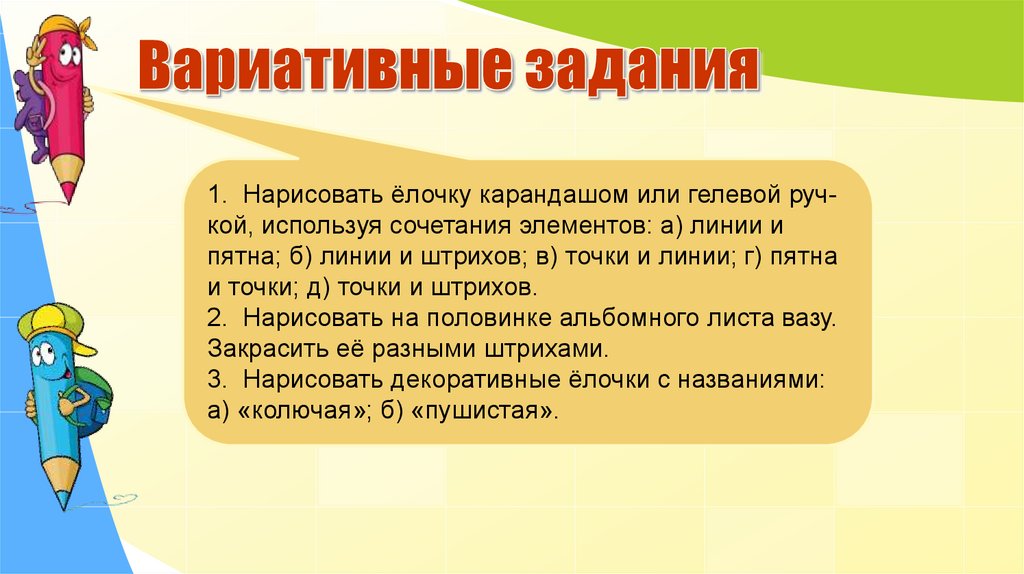 Вариативные задания

1. Нарисовать ёлочку карандашом или гелевой ручкой, используя сочетания элементов: а) линии и пятна; б) линии и штрихов; в) точки и линии; г) пятна и точки; д) точки и штрихов.
2. Нарисовать на половинке альбомного листа вазу. Закрасить её разными штрихами.
3. Нарисовать декоративные ёлочки с названиями: а) «колючая»; б) «пушистая».